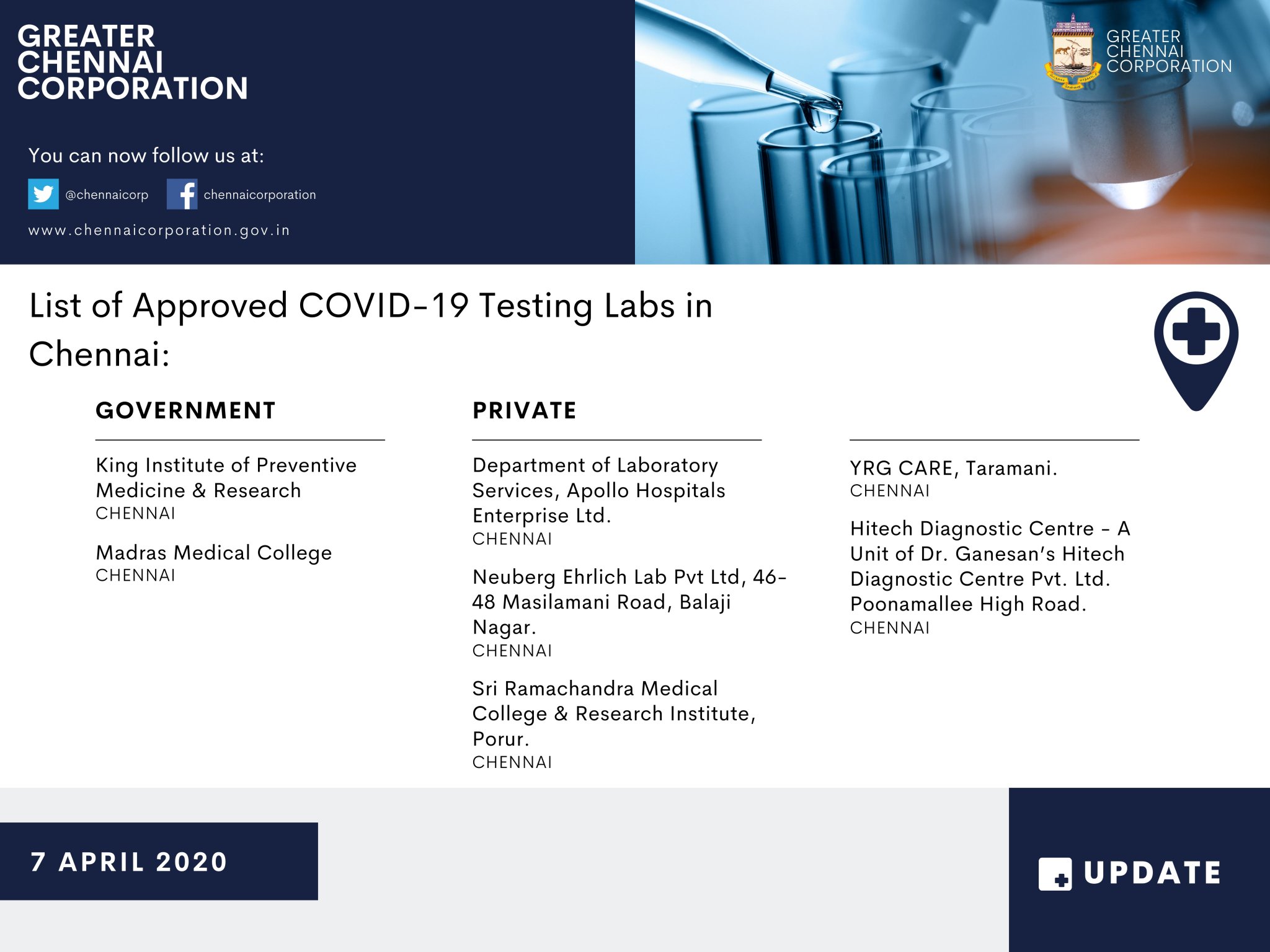 GREATER CHENNAI CORPORATION

You can now follow us at:

@chennaicorp chennaicorporation

www.chennaicorporation.gov.in

GREATER CHENNAI CORPORATION

List of Approved COVID-19 Testing Labs in Chennai:

GOVERNMENT

King Institute of Preventive Medicine & Research
CHENNAI

Madras Medical College
CHENNAI

PRIVATE

Department of Laboratory Services, Apollo Hospitals Enterprise Ltd.
CHENNAI

Neuberg Ehrlich Lab Pvt Ltd, 46-48 Masilamani Road, Balaji Nagar.
CHENNAI

Sri Ramachandra Medical College & Research Institute, Porur.
CHENNAI

YRG CARE, Taramani.
CHENNAI

Hitech Diagnostic Centre - A Unit of Dr. Ganesan's Hitech Diagnostic Centre Pvt. Ltd. Poonamallee High Road.
CHENNAI

7 APRIL 2020

UPDATE